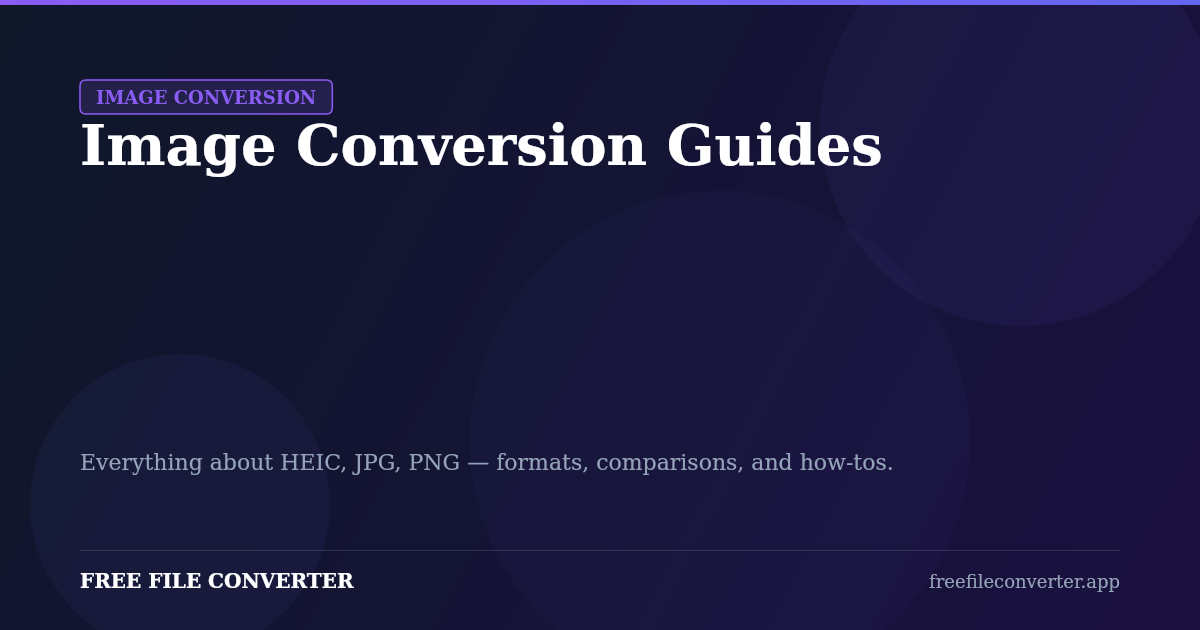 IMAGE CONVERSION

Image Conversion Guides

Everything about HEIC, JPG, PNG — formats, comparisons, and how-tos.

FREE FILE CONVERTER

freefileconverter.app